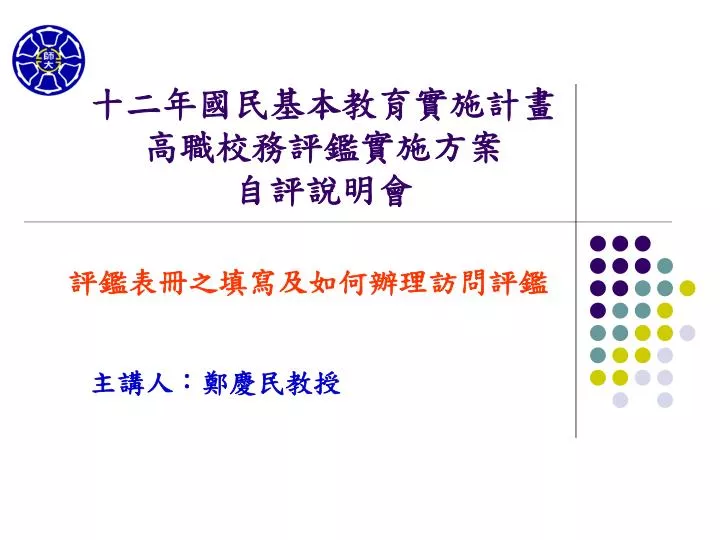 師大

十二年國民基本教育實施計畫
高職校務評鑑實施方案
自評說明會

評鑑表冊之填寫及如何辦理訪問評鑑

主講人：鄭慶民教授